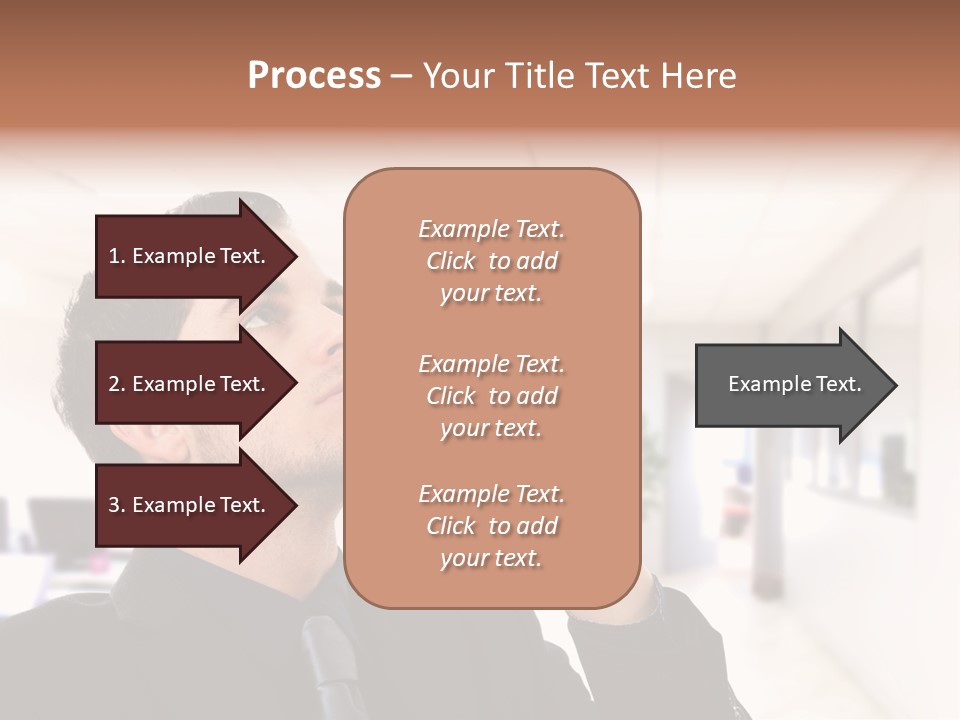 Process – Your Title Text Here

1. Example Text.

2. Example Text.

3. Example Text.

Example Text. Click to add your text.

Example Text. Click to add your text.

Example Text. Click to add your text.

Example Text.